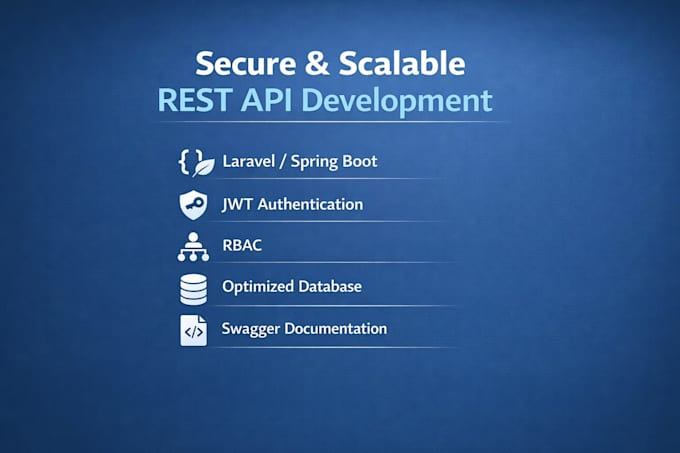 Secure & Scalable
REST API Development

Laravel / Spring Boot

JWT Authentication

RBAC

Optimized Database

Swagger Documentation